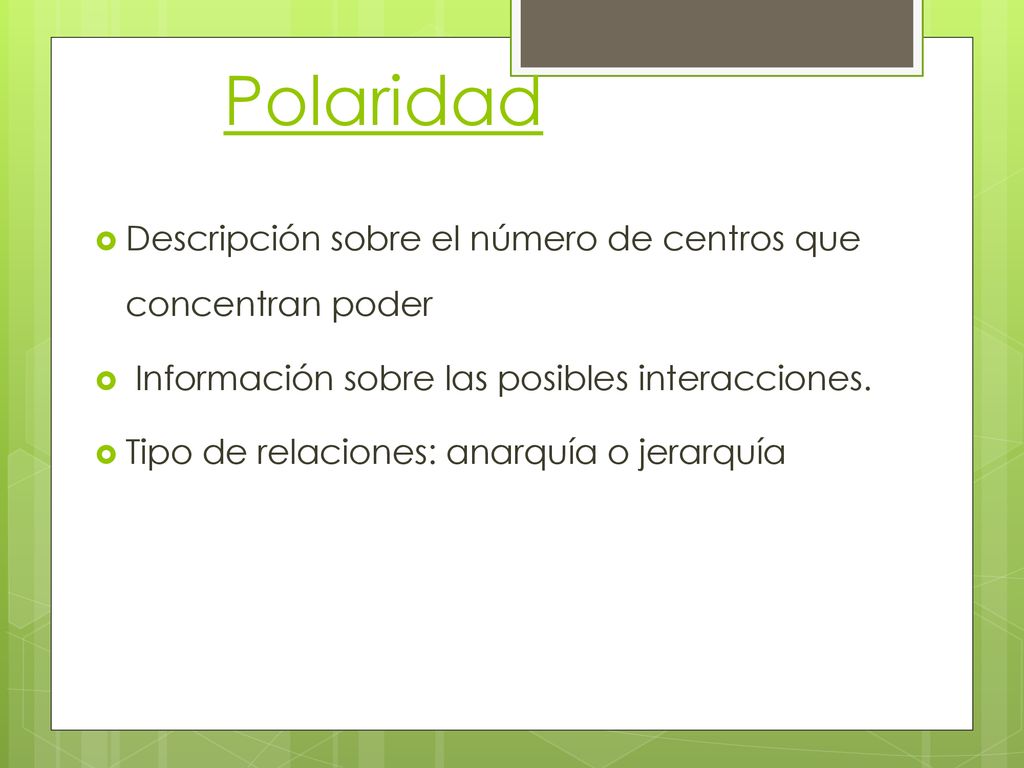 Polaridad

Descripción sobre el número de centros que concentran poder

Información sobre las posibles interacciones.

Tipo de relaciones: anarquía o jerarquía